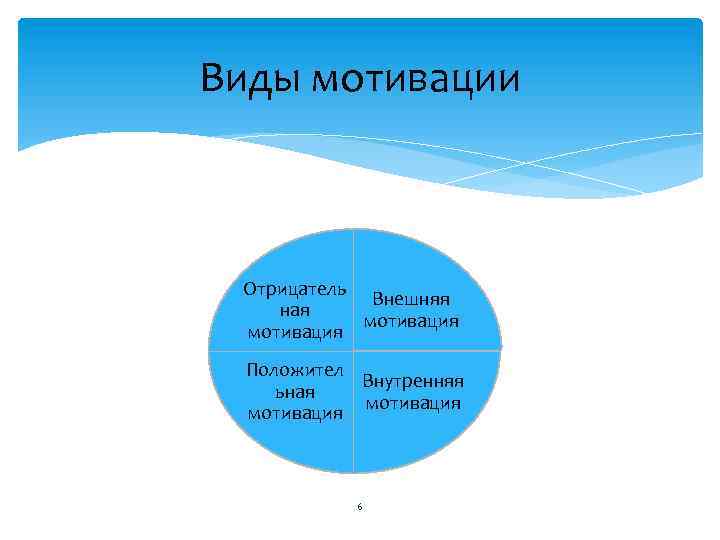 Виды мотивации

Отрицательная мотивация

Внешняя мотивация

Положительная мотивация

Внутренняя мотивация

6